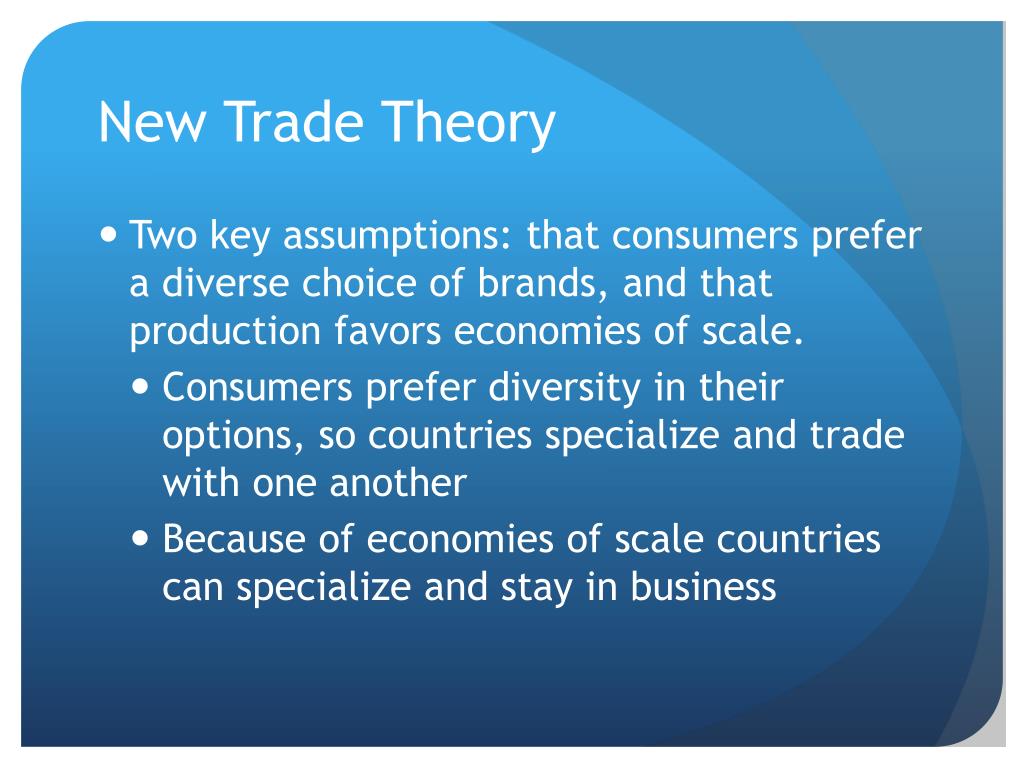 New Trade Theory

• Two key assumptions: that consumers prefer a diverse choice of brands, and that production favors economies of scale.

• Consumers prefer diversity in their options, so countries specialize and trade with one another

• Because of economies of scale countries can specialize and stay in business